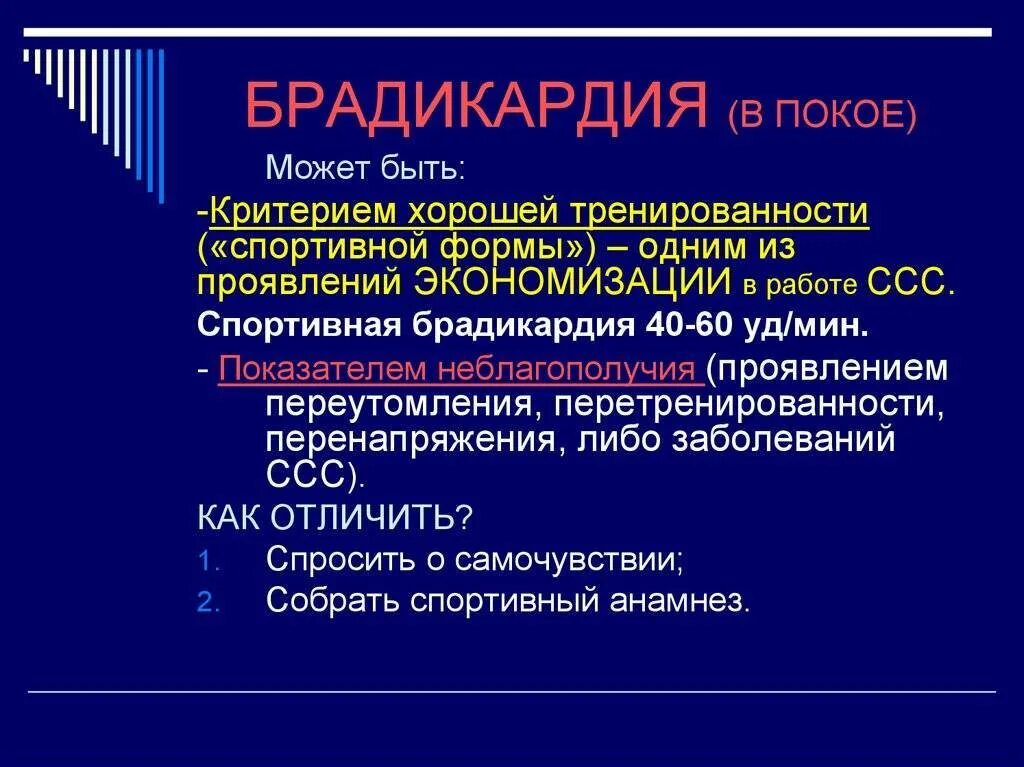 БРАДИКАРДИЯ (В ПОКОЕ)

Может быть:

-Критерием хорошей тренированности («спортивной формы») – одним из проявлений ЭКОНОМИЗАЦИИ в работе ССС.

Спортивная брадикардия 40-60 уд/мин.

- Показателем неблагополучия (проявлением переутомления, перетренированности, перенапряжения, либо заболеваний ССС).

КАК ОТЛИЧИТЬ?

1. Спросить о самочувствии;
2. Собрать спортивный анамнез.